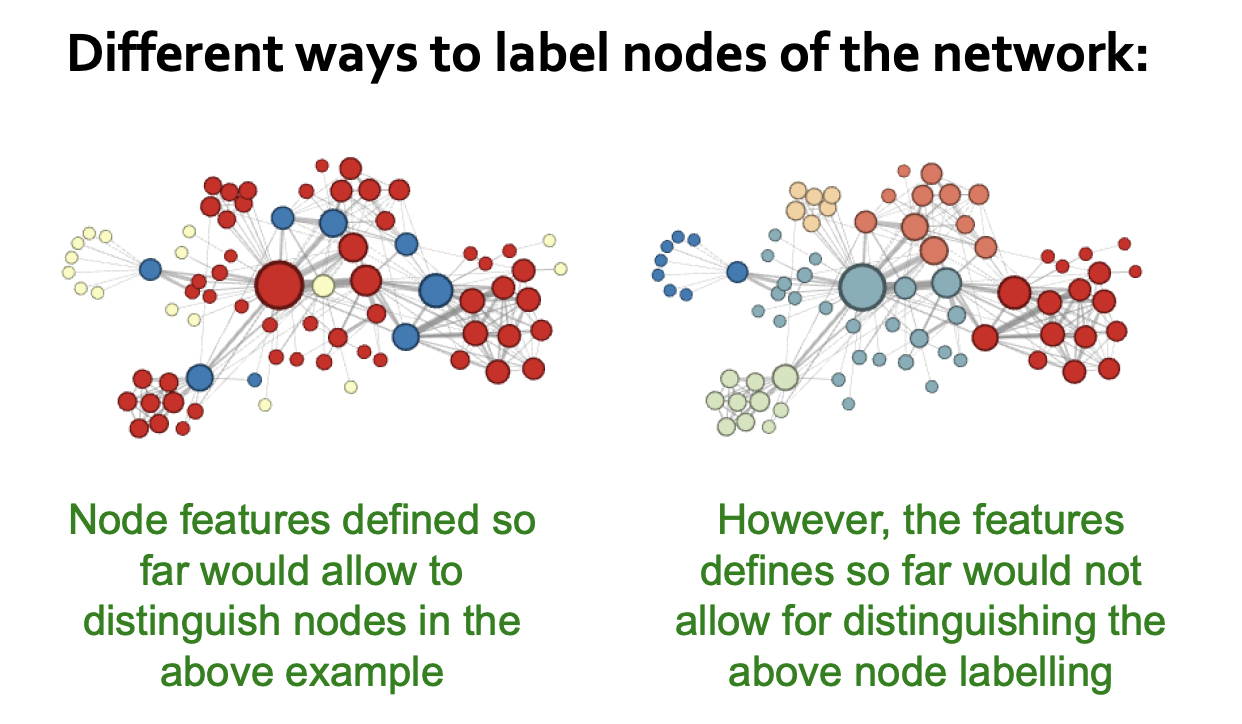 Different ways to label nodes of the network:

Node features defined so far would allow to distinguish nodes in the above example

However, the features defines so far would not allow for distinguishing the above node labelling